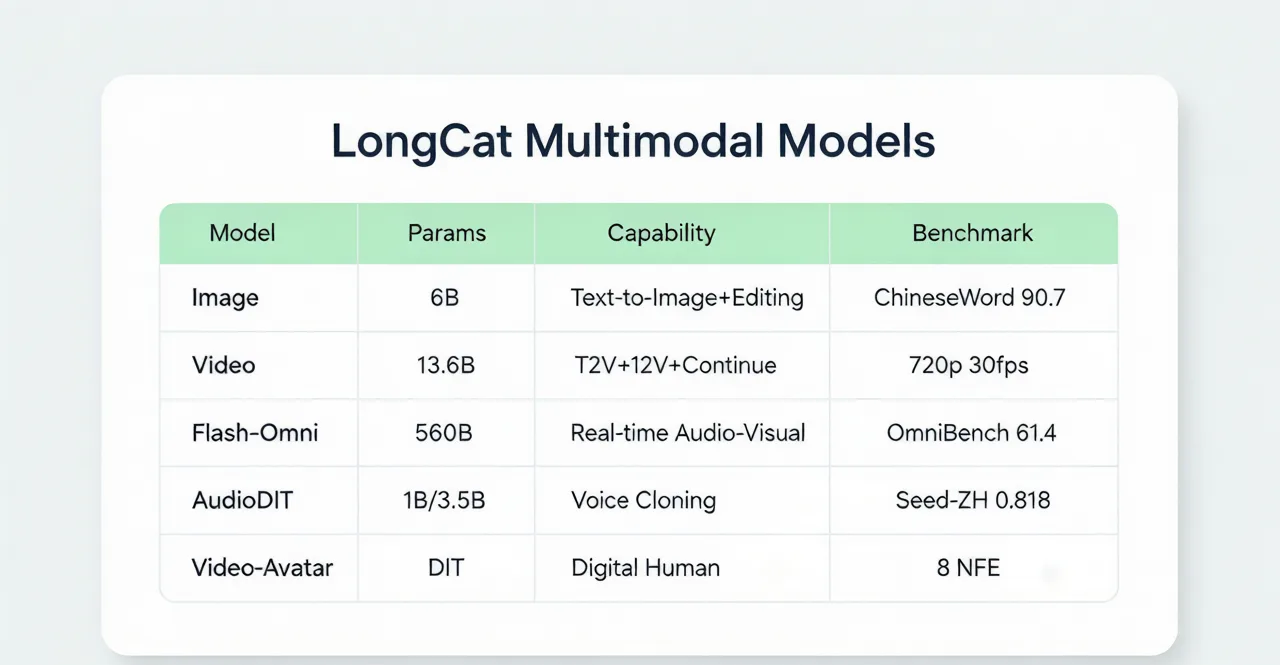 LongCat Multimodal Models

| Model | Params | Capability | Benchmark |
|---|---|---|---|
| Image | 6B | Text-to-Image+Editing | ChineseWord 90.7 |
| Video | 13.6B | T2V+12V+Continue | 720p 30fps |
| Flash-Omni | 560B | Real-time Audio-Visual | OmniBench 61.4 |
| AudioDIT | 1B/3.5B | Voice Cloning | Seed-ZH 0.818 |
| Video-Avatar | DIT | Digital Human | 8 NFE |